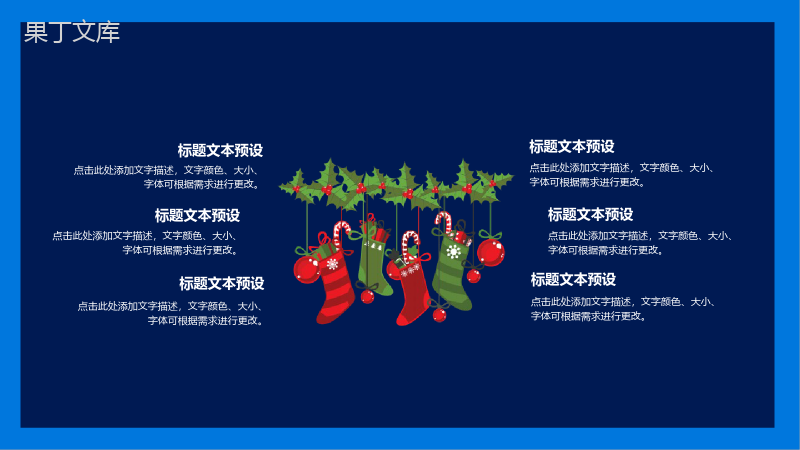 果丁文库

标题文本预设
点击此处添加文字描述，文字颜色、大小、字体可根据需求进行更改。

标题文本预设
点击此处添加文字描述，文字颜色、大小、字体可根据需求进行更改。

标题文本预设
点击此处添加文字描述，文字颜色、大小、字体可根据需求进行更改。

标题文本预设
点击此处添加文字描述，文字颜色、大小、字体可根据需求进行更改。

标题文本预设
点击此处添加文字描述，文字颜色、大小、字体可根据需求进行更改。

标题文本预设
点击此处添加文字描述，文字颜色、大小、字体可根据需求进行更改。